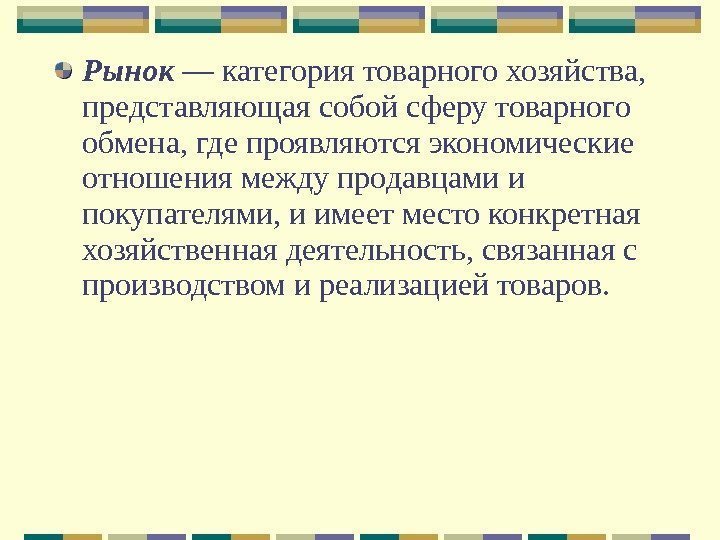 Рынок — категория товарного хозяйства, представляющая собой сферу товарного обмена, где проявляются экономические отношения между продавцами и покупателями, и имеет место конкретная хозяйственная деятельность, связанная с производством и реализацией товаров.